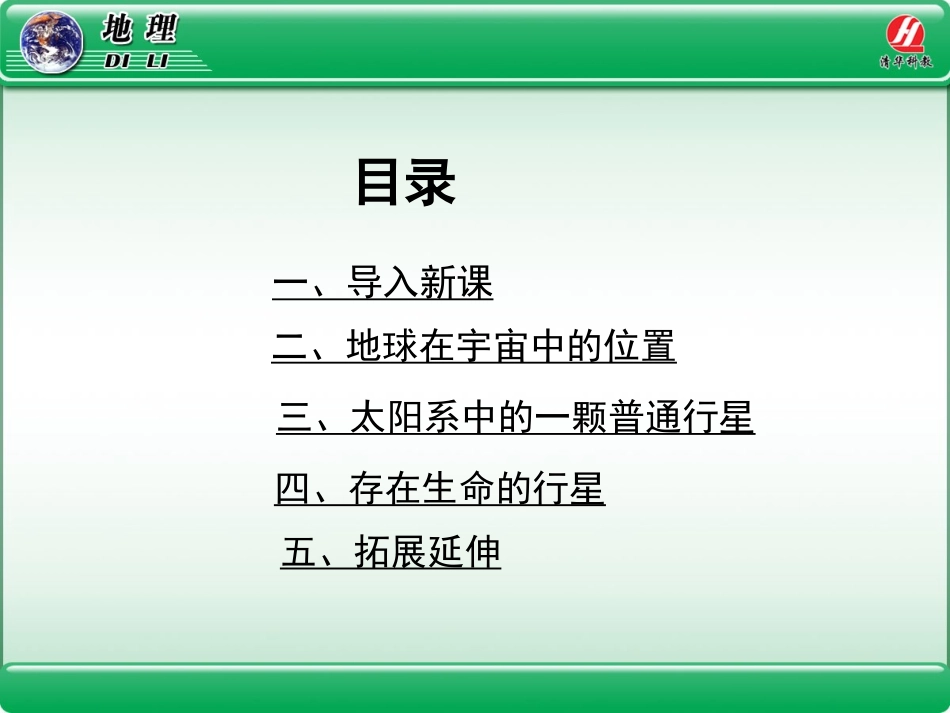 地理
DI LI

清华科教

目录

一、导入新课

二、地球在宇宙中的位置

三、太阳系中的一颗普通行星

四、存在生命的行星

五、拓展延伸